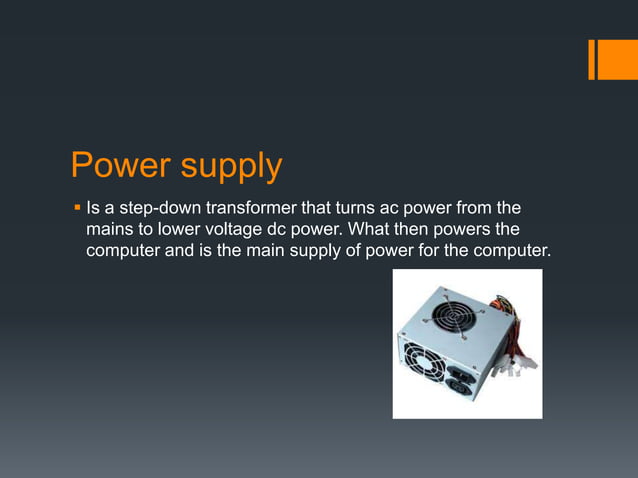 Power supply

▪ Is a step-down transformer that turns ac power from the mains to lower voltage dc power. What then powers the computer and is the main supply of power for the computer.